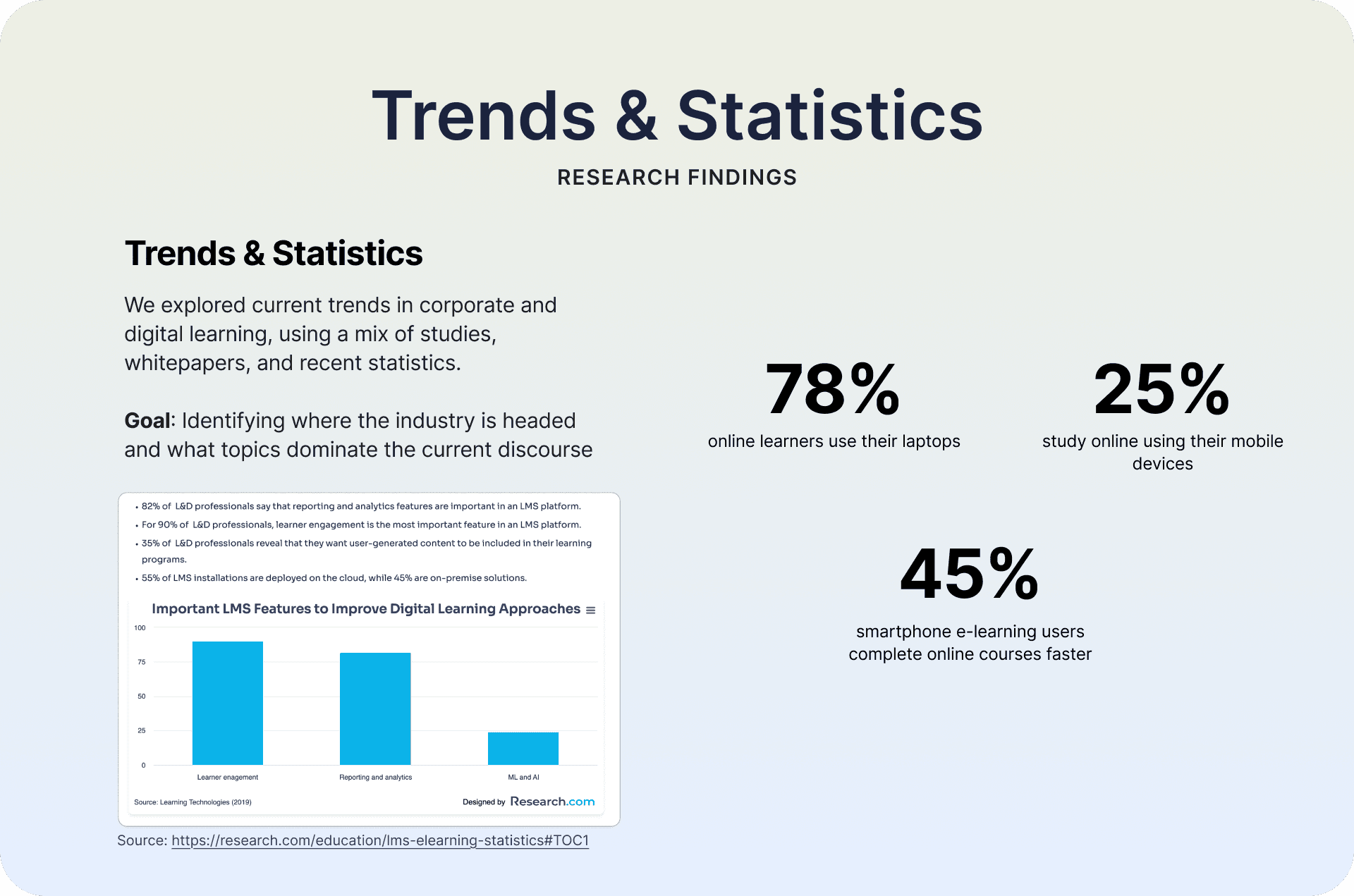 Trends & Statistics

RESEARCH FINDINGS

Trends & Statistics

We explored current trends in corporate and digital learning, using a mix of studies, whitepapers, and recent statistics.

Goal: Identifying where the industry is headed and what topics dominate the current discourse

• 82% of L&D professionals say that reporting and analytics features are important in an LMS platform.
• For 90% of L&D professionals, learner engagement is the most important feature in an LMS platform.
• 35% of L&D professionals reveal that they want user-generated content to be included in their learning programs.
• 55% of LMS installations are deployed on the cloud, while 45% are on-premise solutions.

Important LMS Features to Improve Digital Learning Approaches

100
75
50
25
0

Learner enagement
Reporting and analytics
ML and AI

Source: Learning Technologies (2019)

Designed by Research.com

Source: https://research.com/education/lms-elearning-statistics#TOC1

78%
online learners use their laptops

25%
study online using their mobile devices

45%
smartphone e-learning users complete online courses faster